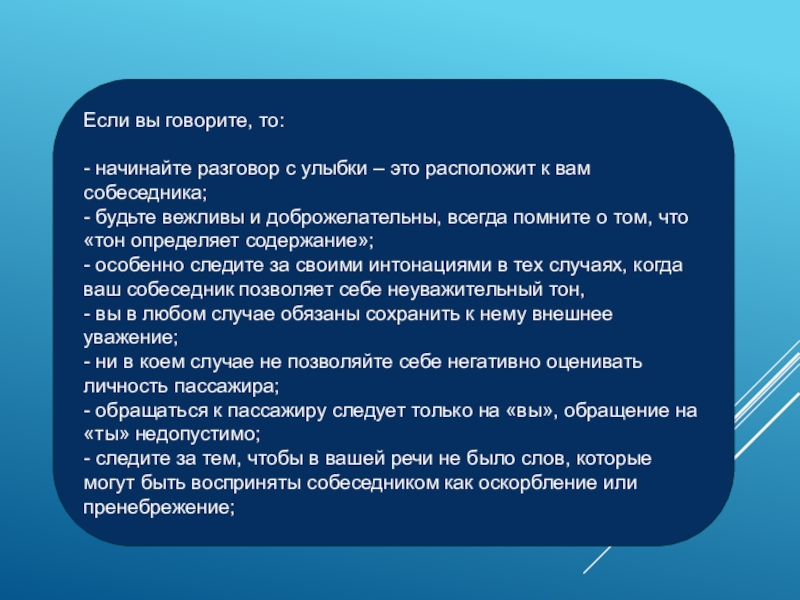 Если вы говорите, то:

- начинайте разговор с улыбки – это расположит к вам собеседника;
- будьте вежливы и доброжелательны, всегда помните о том, что «тон определяет содержание»;
- особенно следите за своими интонациями в тех случаях, когда ваш собеседник позволяет себе неуважительный тон,
- вы в любом случае обязаны сохранить к нему внешнее уважение;
- ни в коем случае не позволяйте себе негативно оценивать личность пассажира;
- обращаться к пассажиру следует только на «вы», обращение на «ты» недопустимо;
- следите за тем, чтобы в вашей речи не было слов, которые могут быть восприняты собеседником как оскорбление или пренебрежение;